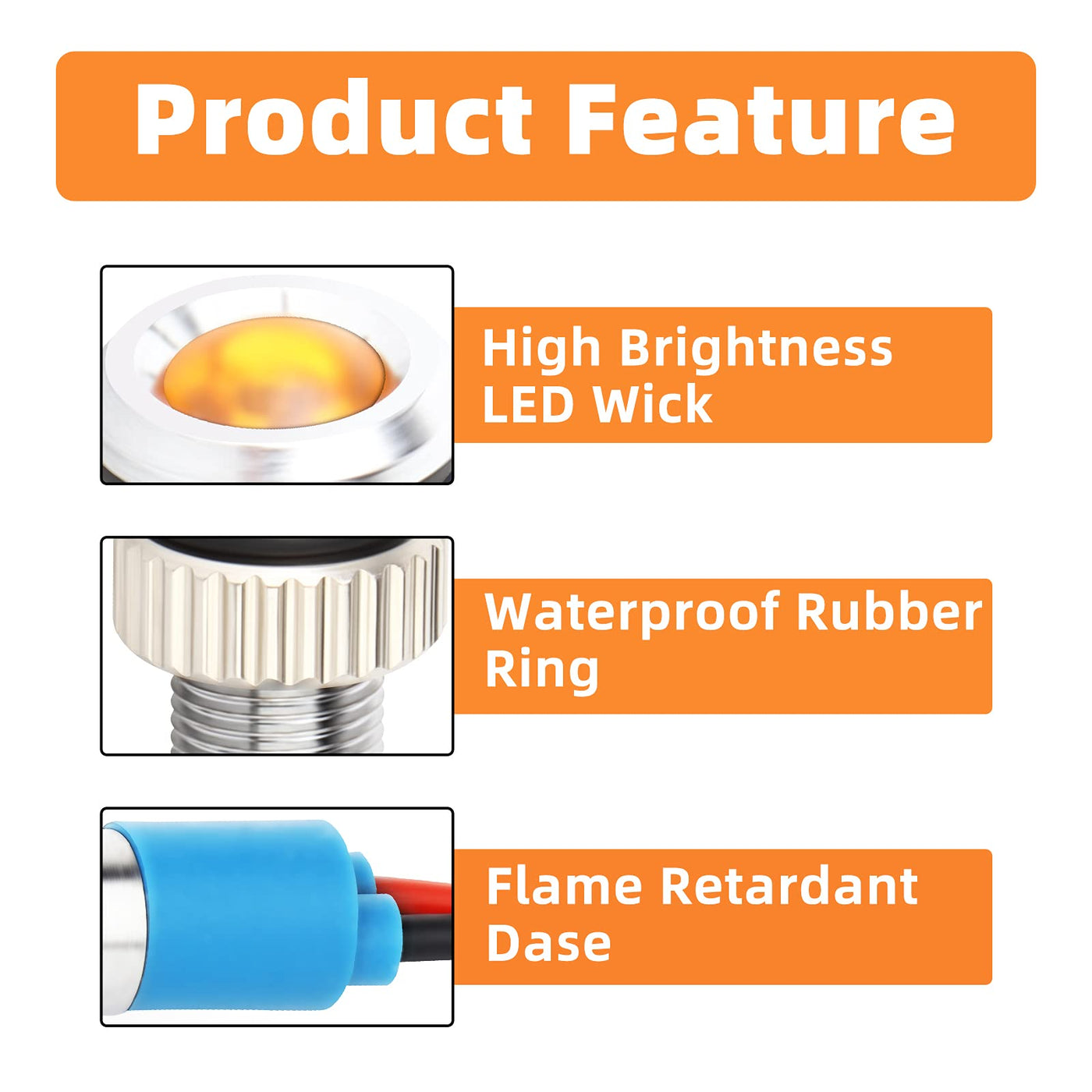 Product Feature

High Brightness LED Wick

Waterproof Rubber Ring

Flame Retardant Dase